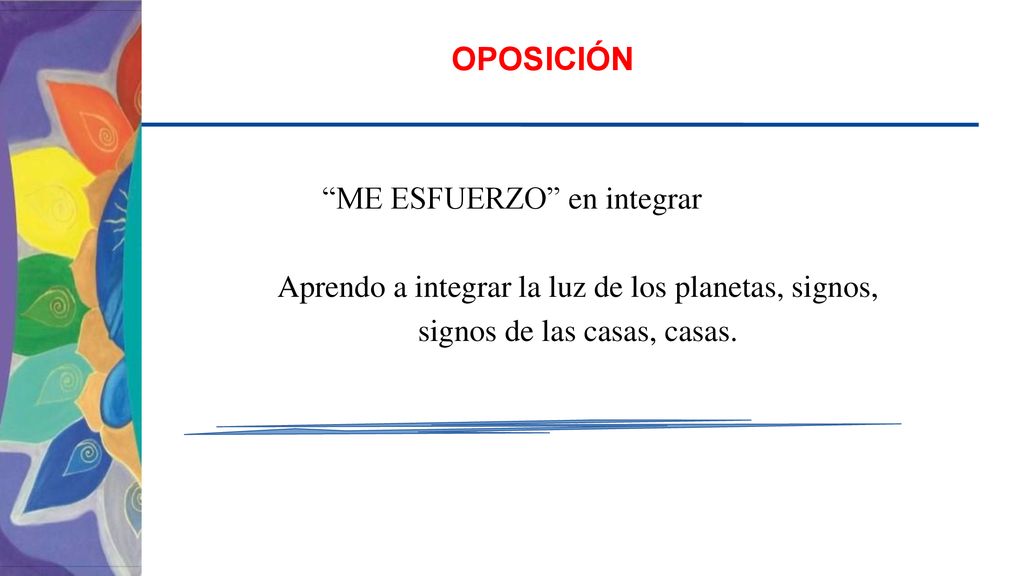 OPOSICIÓN

“ME ESFUERZO” en integrar

Aprendo a integrar la luz de los planetas, signos, signos de las casas, casas.